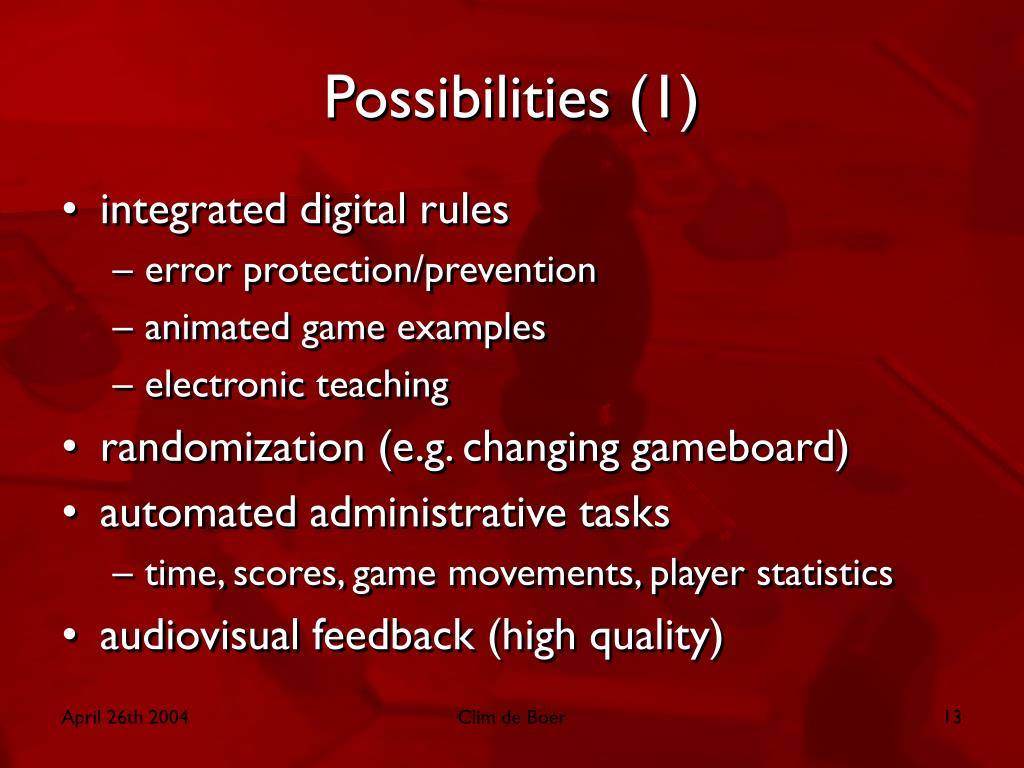 Possibilities (1)

• integrated digital rules
– error protection/prevention
– animated game examples
– electronic teaching
• randomization (e.g. changing gameboard)
• automated administrative tasks
– time, scores, game movements, player statistics
• audiovisual feedback (high quality)

April 26th 2004

Clim de Boer

13